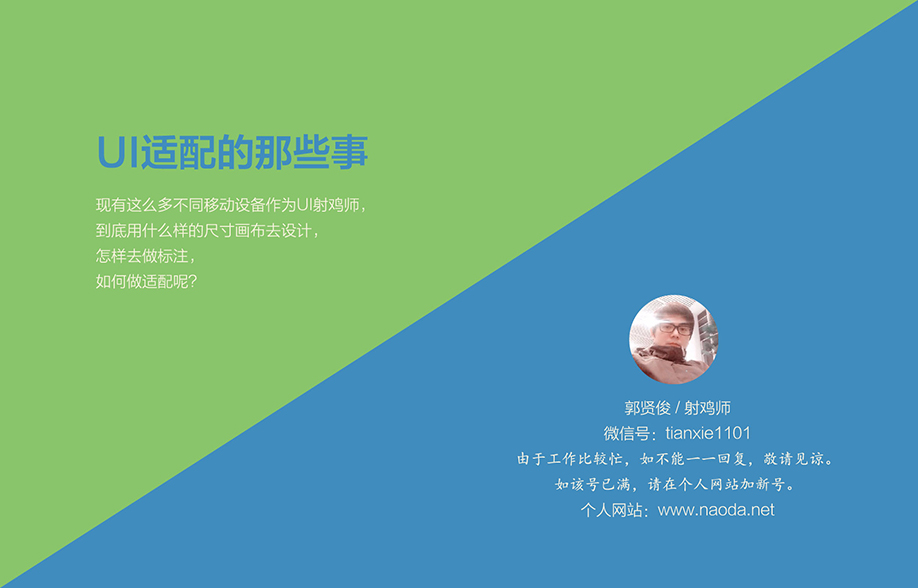 UI适配的那些事

现有这么多不同移动设备作为UI射鸡师，
到底用什么样的尺寸画布去设计，
怎样去做标注，
如何做适配呢？

郭贤俊 / 射鸡师
微信号：tianxie1101
由于工作比较忙，如不能一一回复，敬请见谅。
如该号已满，请在个人网站加新号。
个人网站：www.naoda.net